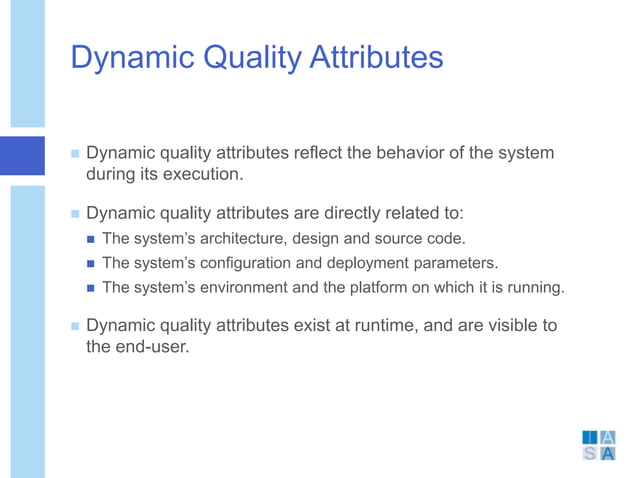 Dynamic Quality Attributes

Dynamic quality attributes reflect the behavior of the system during its execution.

Dynamic quality attributes are directly related to:

The system's architecture, design and source code.

The system's configuration and deployment parameters.

The system's environment and the platform on which it is running.

Dynamic quality attributes exist at runtime, and are visible to the end-user.

I A
S A